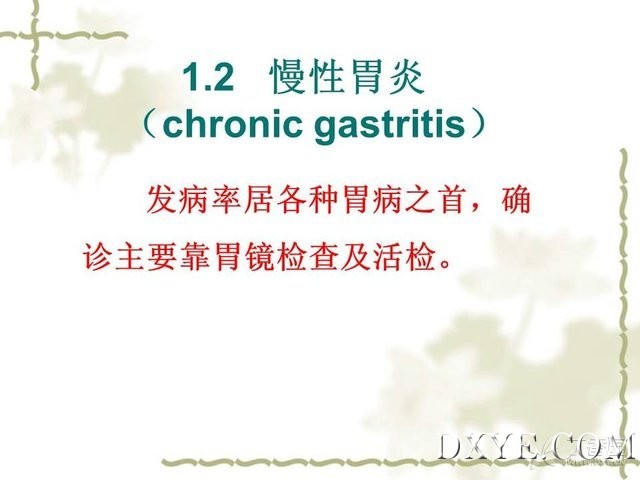 1.2 慢性胃炎
（chronic gastritis）

发病率居各种胃病之首，确诊主要靠胃镜检查及活检。

DXYE.COM